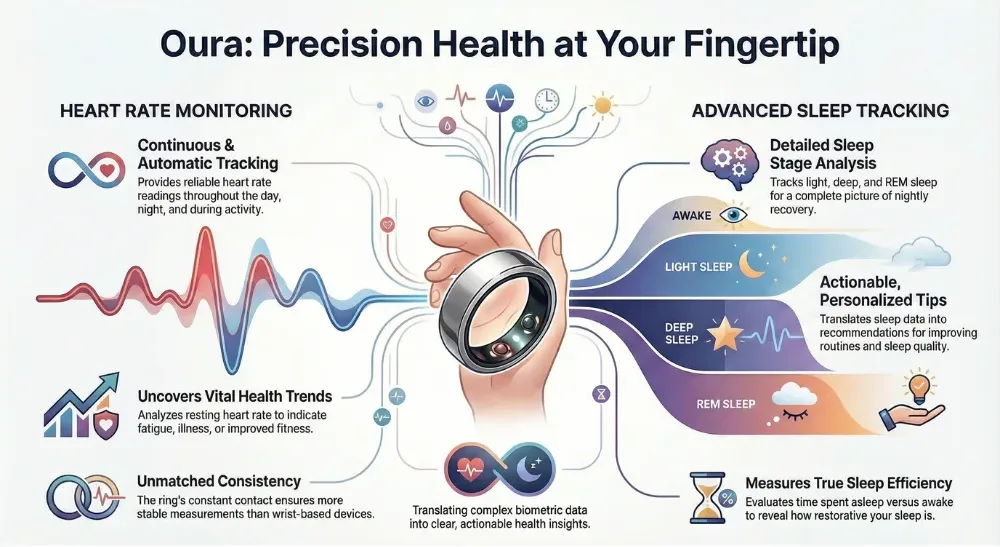 Oura: Precision Health at Your Fingertip

HEART RATE MONITORING

Continuous & Automatic Tracking

Provides reliable heart rate readings throughout the day, night, and during activity.

Uncovers Vital Health Trends

Analyzes resting heart rate to indicate fatigue, illness, or improved fitness.

Unmatched Consistency

The ring's constant contact ensures more stable measurements than wrist-based devices.

Translating complex biometric data into clear, actionable health insights.

ADVANCED SLEEP TRACKING

Detailed Sleep Stage Analysis

Tracks light, deep, and REM sleep for a complete picture of nightly recovery.

AWAKE

LIGHT SLEEP

DEEP SLEEP

REM SLEEP

Actionable, Personalized Tips

Translates sleep data into recommendations for improving routines and sleep quality.

Measures True Sleep Efficiency

Evaluates time spent asleep versus awake to reveal how restorative your sleep is.